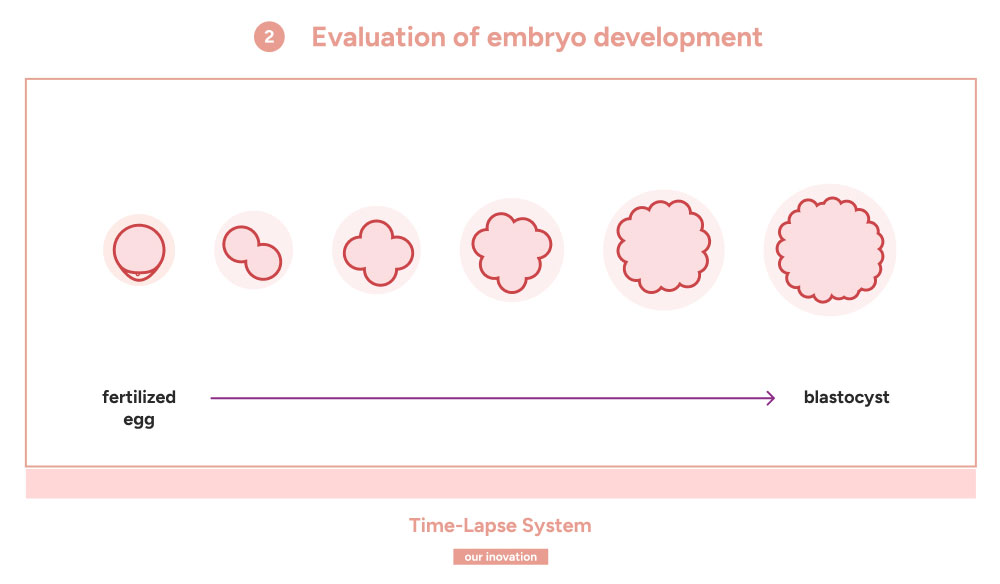 2 Evaluation of embryo development

fertilized egg

blastocyst

Time-Lapse System

our inovation